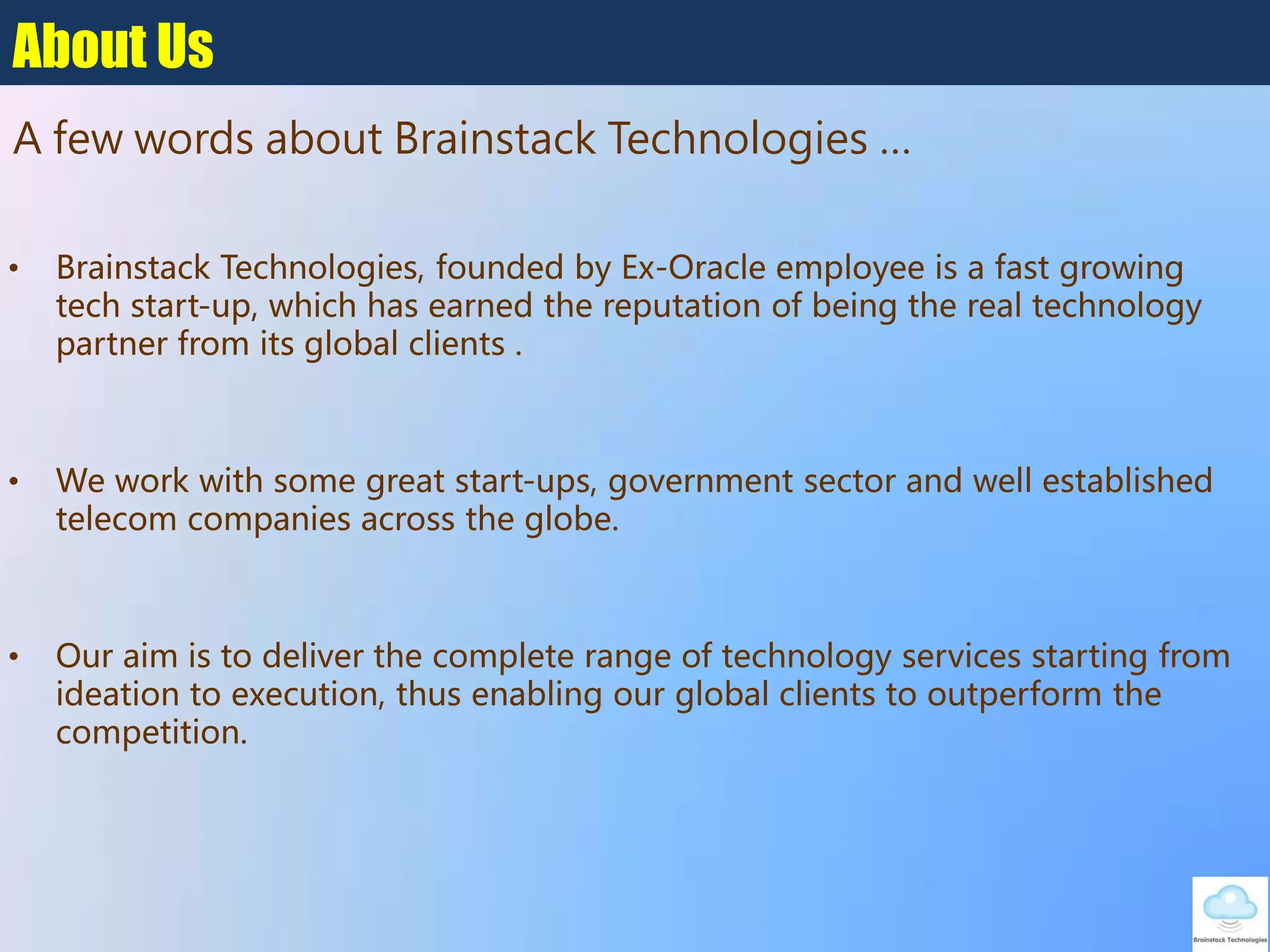 About Us

A few words about Brainstack Technologies …

• Brainstack Technologies, founded by Ex-Oracle employee is a fast growing tech start-up, which has earned the reputation of being the real technology partner from its global clients .

• We work with some great start-ups, government sector and well established telecom companies across the globe.

• Our aim is to deliver the complete range of technology services starting from ideation to execution, thus enabling our global clients to outperform the competition.

Brainstack Technologies